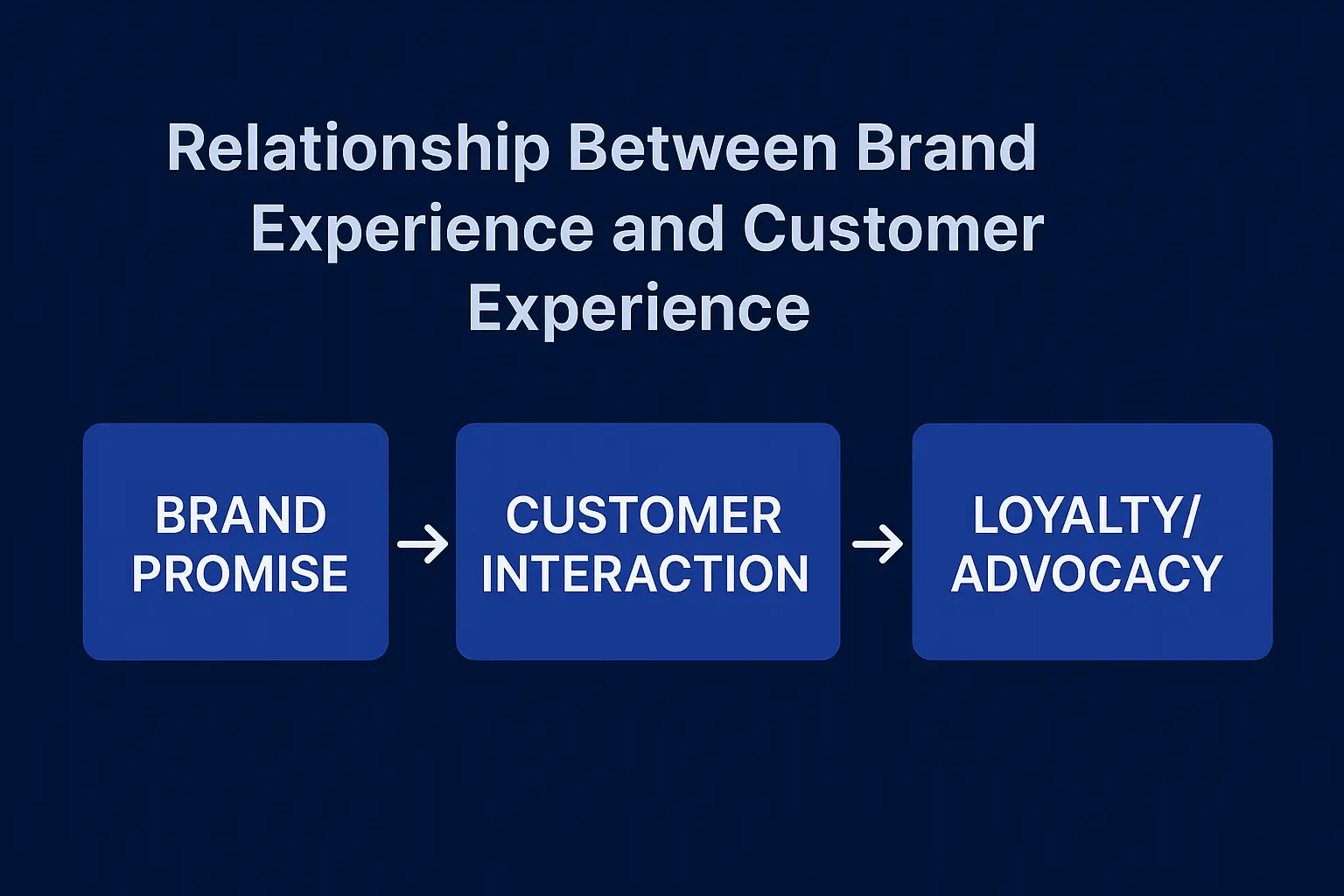 Relationship Between Brand Experience and Customer Experience

BRAND PROMISE → CUSTOMER INTERACTION → LOYALTY/ ADVOCACY